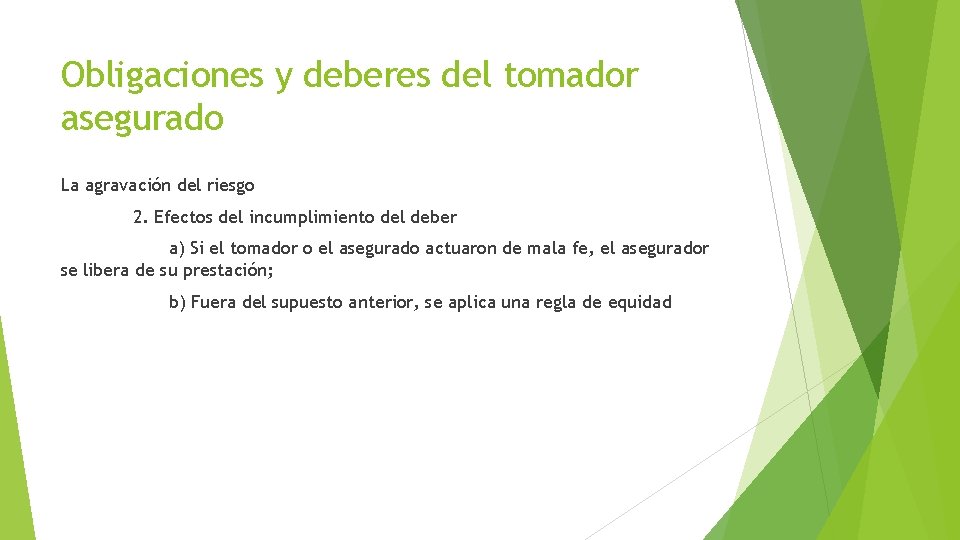 Obligaciones y deberes del tomador asegurado

La agravación del riesgo

2. Efectos del incumplimiento del deber

a) Si el tomador o el asegurado actuaron de mala fe, el asegurador se libera de su prestación;

b) Fuera del supuesto anterior, se aplica una regla de equidad